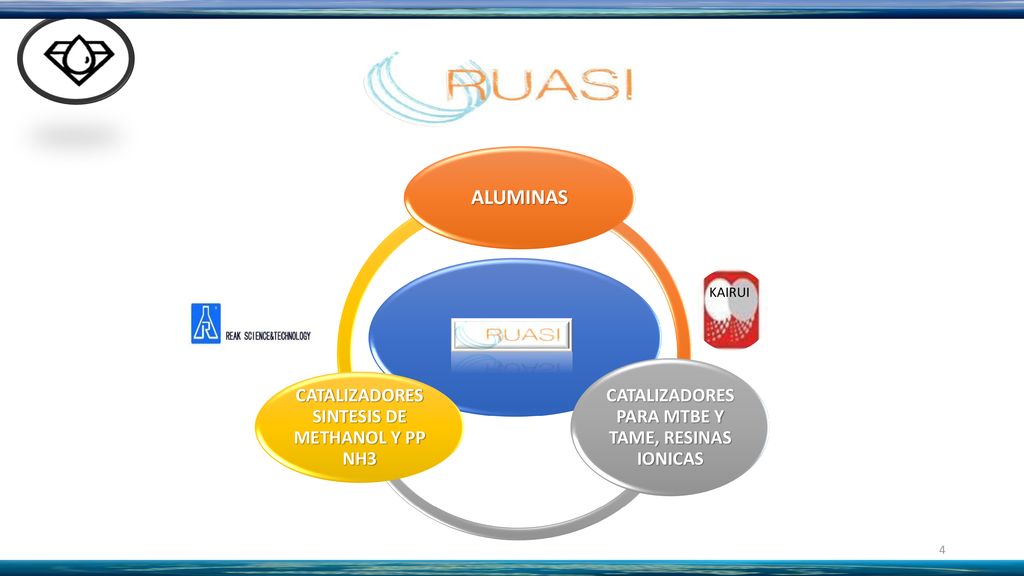 RUASI

ALUMINAS

KAIRUI

REAK SCIENCE&TECHNOLOGY

RUASI

CATALIZADORES SINTESIS DE METHANOL Y PP NH3

CATALIZADORES PARA MTBE Y TAME, RESINAS IONICAS

4